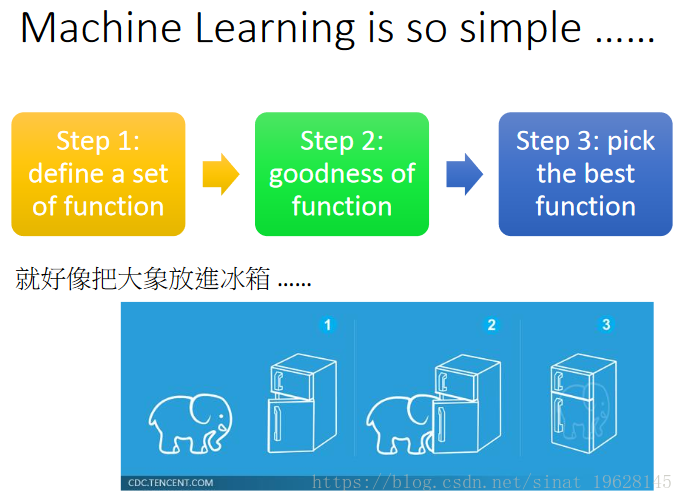 Machine Learning is so simple ……

Step 1: define a set of function

Step 2: goodness of function

Step 3: pick the best function

就好像把大象放進冰箱 ……

1

2

3

CDC.TENCENT.COM

https://blog.csdn.net/sinat_19628145